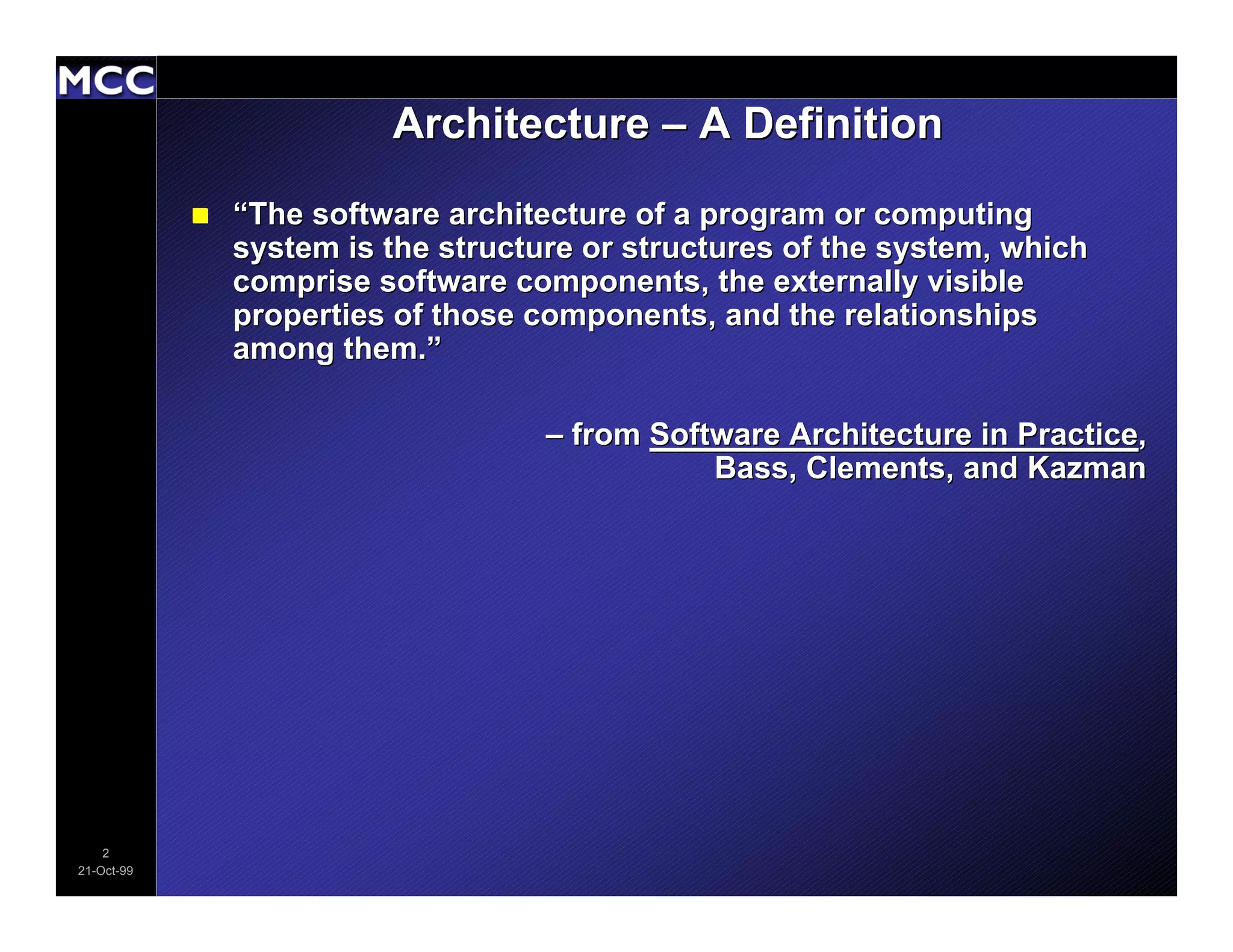 MCC

Architecture – A Definition

“The software architecture of a program or computing system is the structure or structures of the system, which comprise software components, the externally visible properties of those components, and the relationships among them.”

– from Software Architecture in Practice, Bass, Clements, and Kazman

2
21-Oct-99